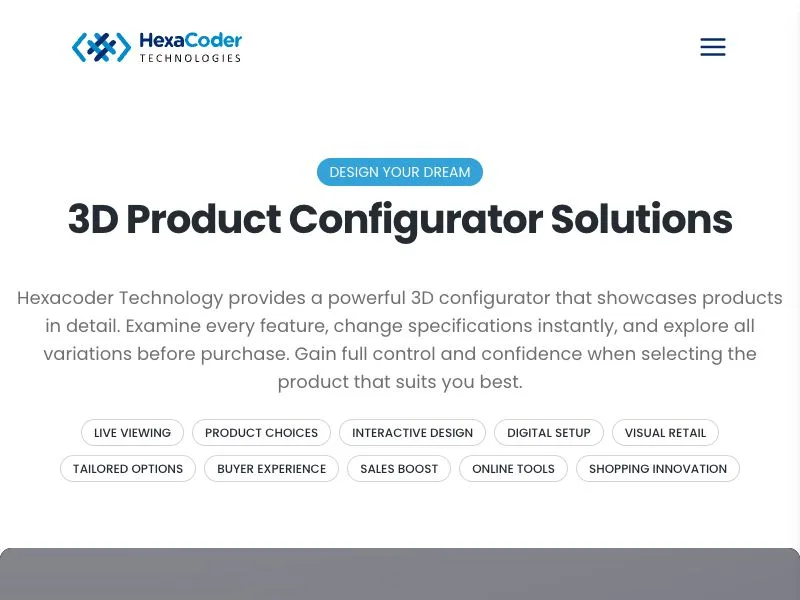 HexaCoder
TECHNOLOGIES

DESIGN YOUR DREAM

3D Product Configurator Solutions

Hexacoder Technology provides a powerful 3D configurator that showcases products in detail. Examine every feature, change specifications instantly, and explore all variations before purchase. Gain full control and confidence when selecting the product that suits you best.

LIVE VIEWING
PRODUCT CHOICES
INTERACTIVE DESIGN
DIGITAL SETUP
VISUAL RETAIL
TAILORED OPTIONS
BUYER EXPERIENCE
SALES BOOST
ONLINE TOOLS
SHOPPING INNOVATION